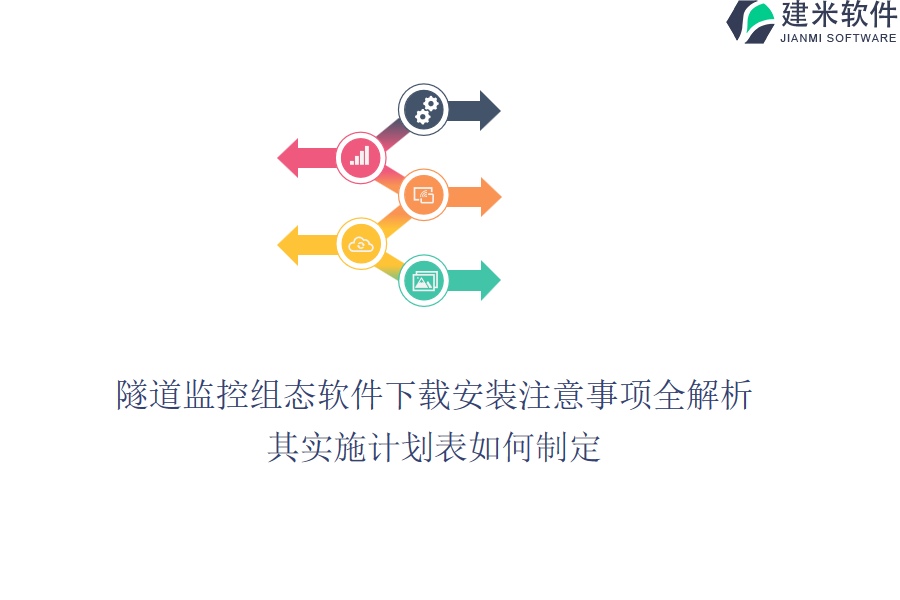 建米软件
JIANMI SOFTWARE

隧道监控组态软件下载安装注意事项全解析
其实施计划表如何制定